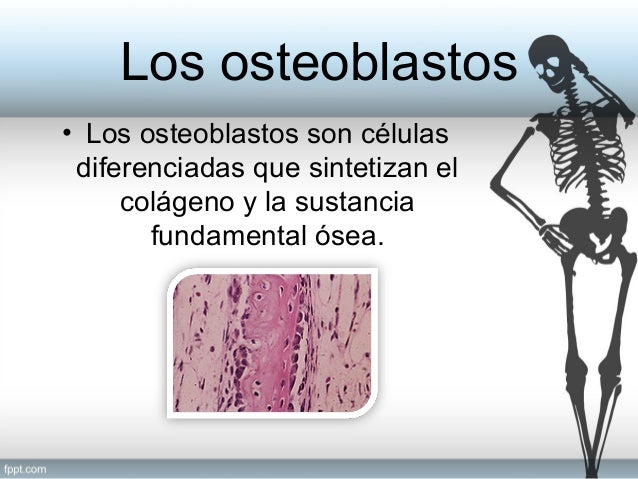 Los osteoblastos

• Los osteoblastos son células diferenciadas que sintetizan el colágeno y la sustancia fundamental ósea.

fppt.com